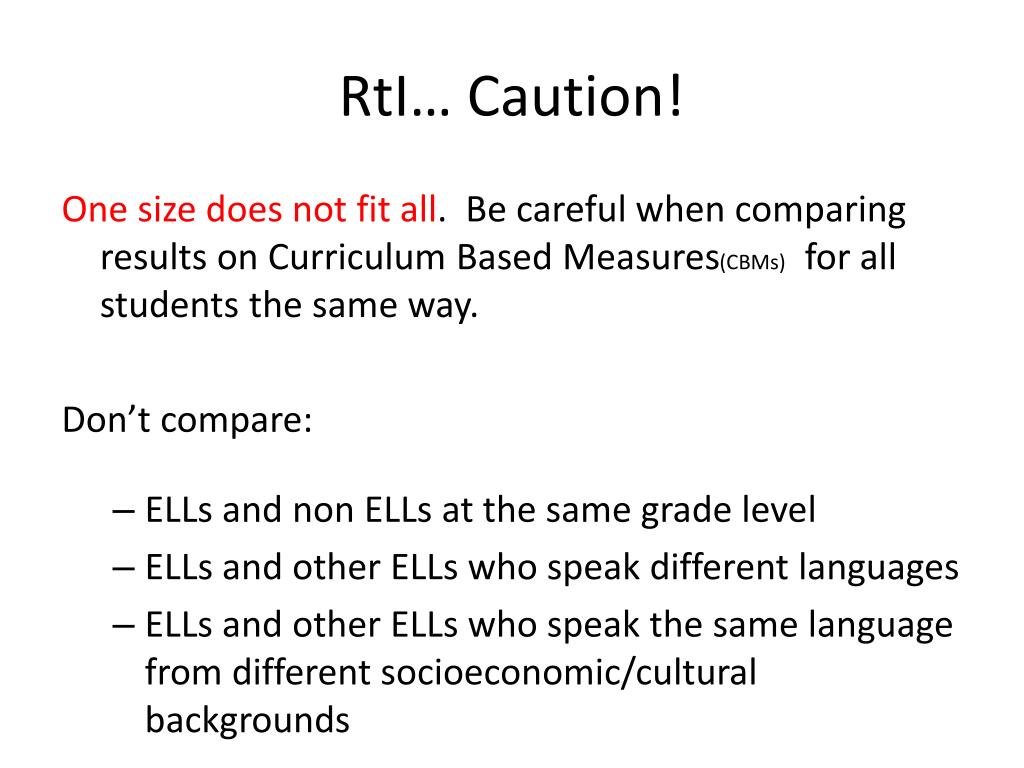 RtI… Caution!

One size does not fit all. Be careful when comparing results on Curriculum Based Measures(CBMs) for all students the same way.

Don’t compare:

– ELLs and non ELLs at the same grade level
– ELLs and other ELLs who speak different languages
– ELLs and other ELLs who speak the same language from different socioeconomic/cultural backgrounds